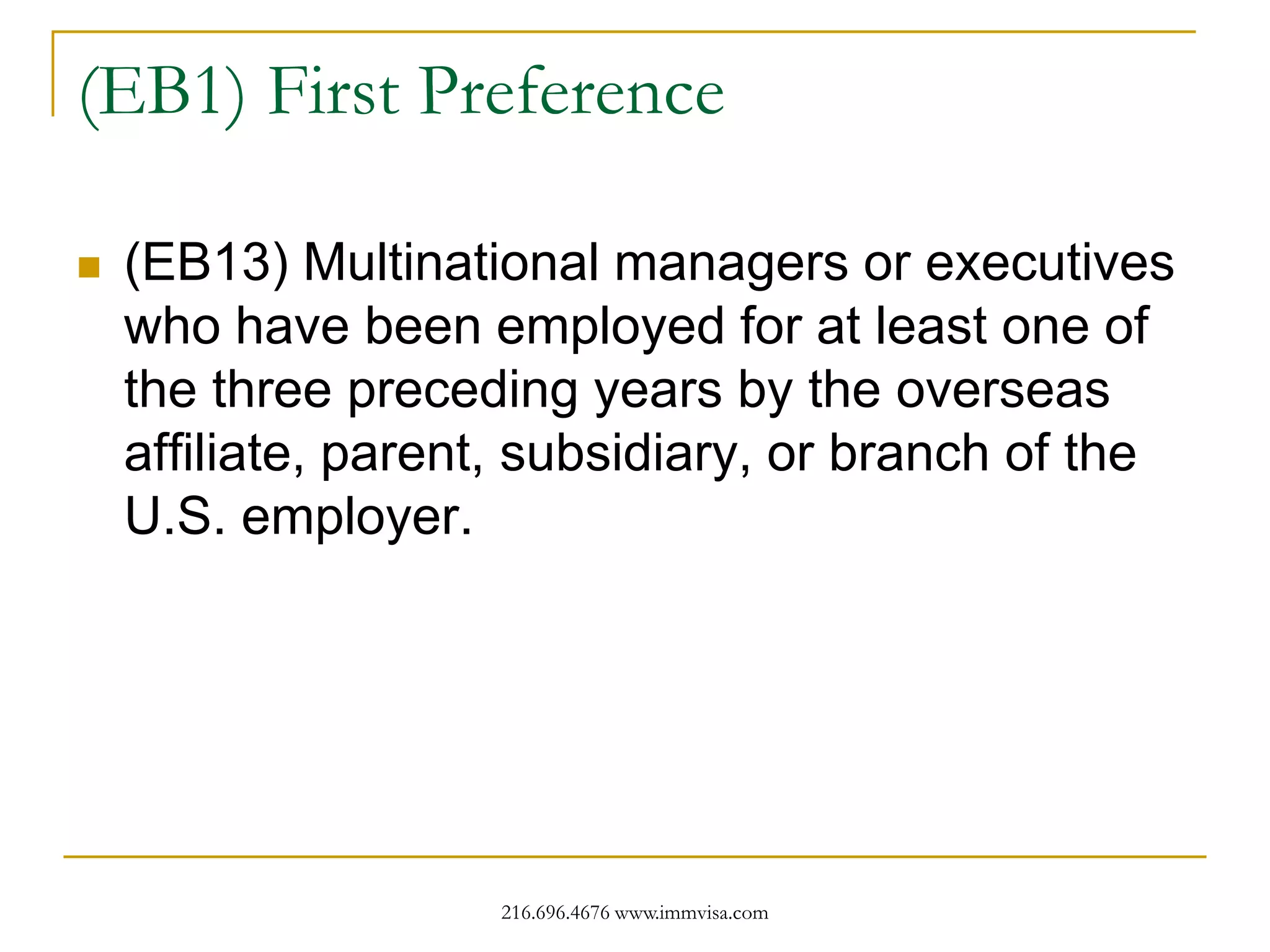 (EB1) First Preference

(EB13) Multinational managers or executives who have been employed for at least one of the three preceding years by the overseas affiliate, parent, subsidiary, or branch of the U.S. employer.

216.696.4676 www.immvisa.com